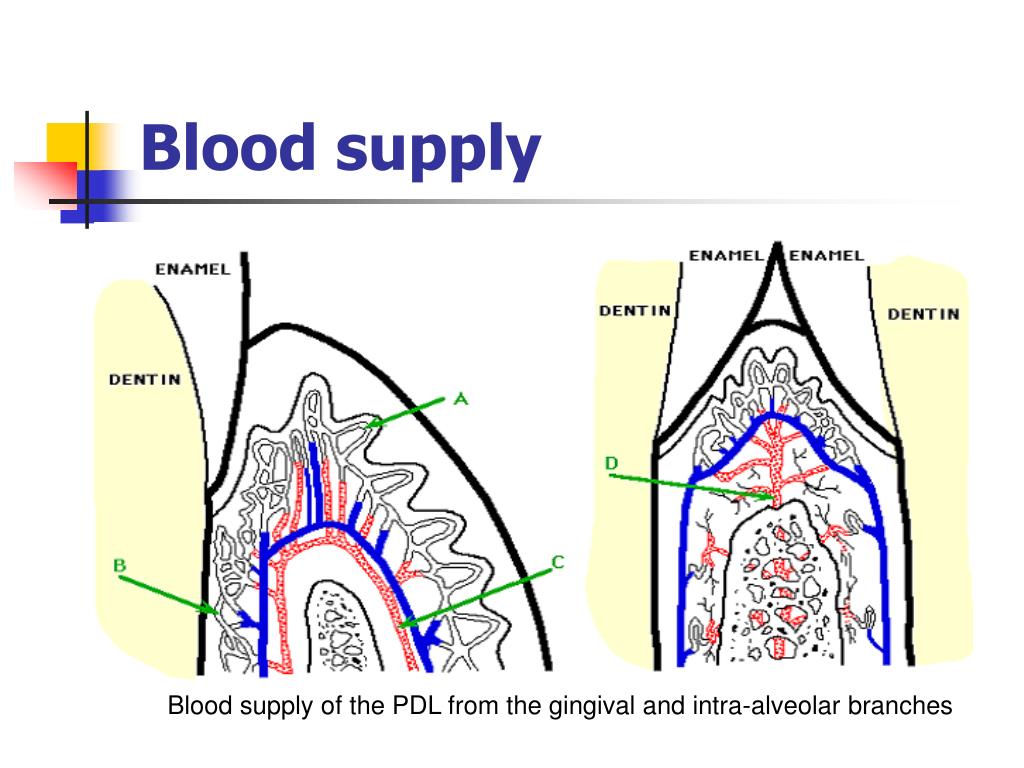 Blood supply

ENAMEL

DENTIN

A

B

C

ENAMEL

ENAMEL

DENTIN

DENTIN

D

Blood supply of the PDL from the gingival and intra-alveolar branches